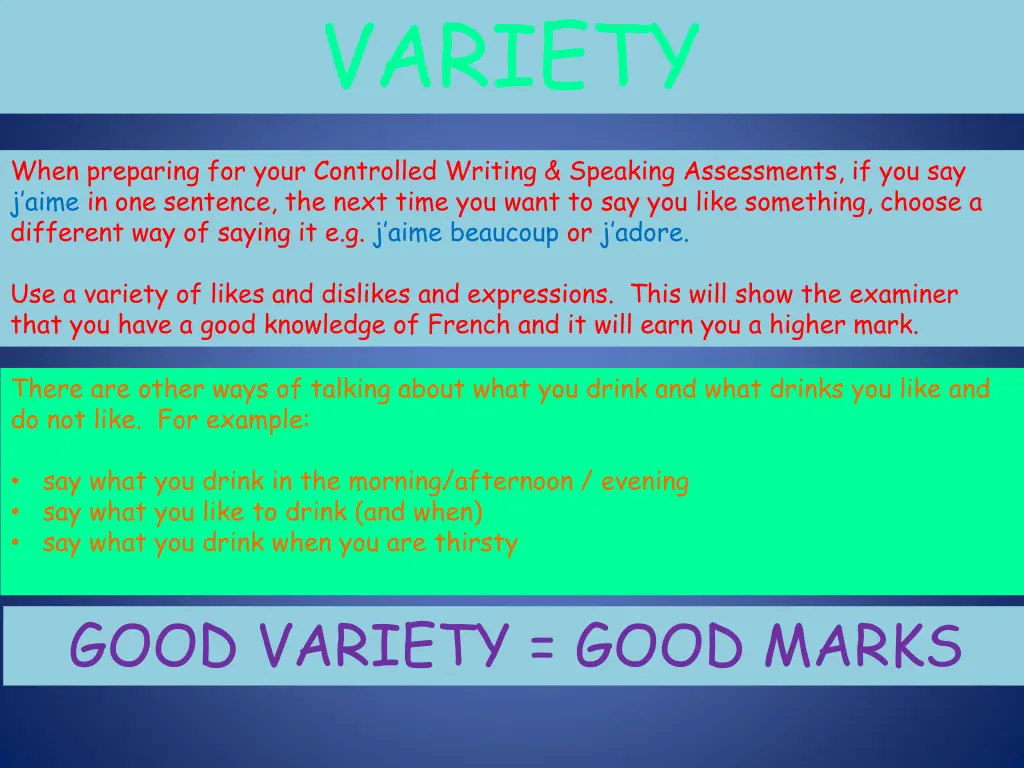 VARIETY

When preparing for your Controlled Writing & Speaking Assessments, if you say j'aime in one sentence, the next time you want to say you like something, choose a different way of saying it e.g. j'aime beaucoup or j'adore.

Use a variety of likes and dislikes and expressions. This will show the examiner that you have a good knowledge of French and it will earn you a higher mark.

There are other ways of talking about what you drink and what drinks you like and do not like. For example:

• say what you drink in the morning/afternoon / evening
• say what you like to drink (and when)
• say what you drink when you are thirsty

GOOD VARIETY = GOOD MARKS